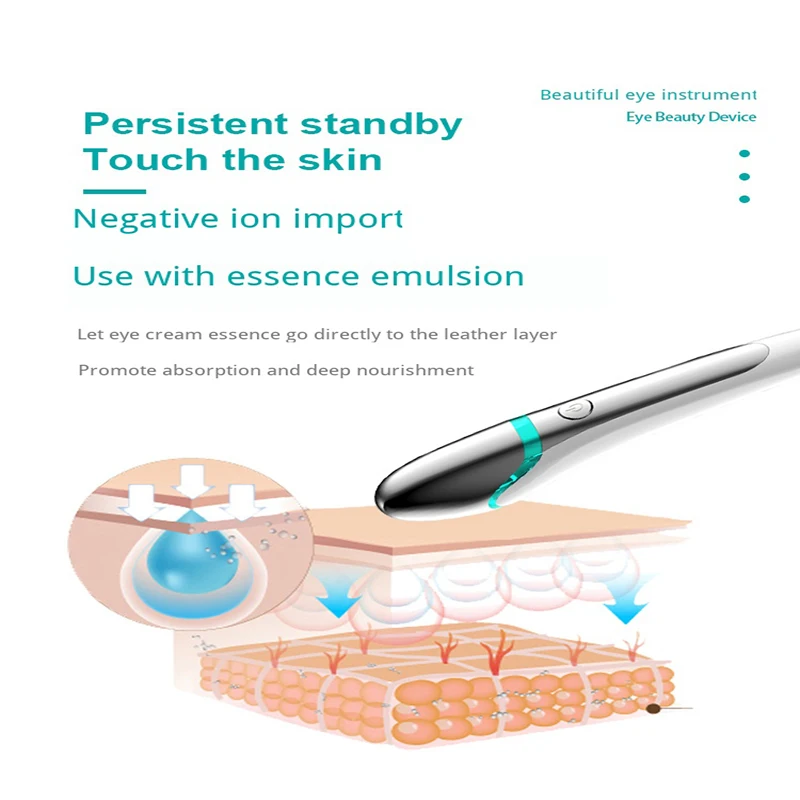 Beautiful eye instrument
Eye Beauty Device

Persistent standby
Touch the skin

Negative ion import

Use with essence emulsion

Let eye cream essence go directly to the leather layer

Promote absorption and deep nourishment